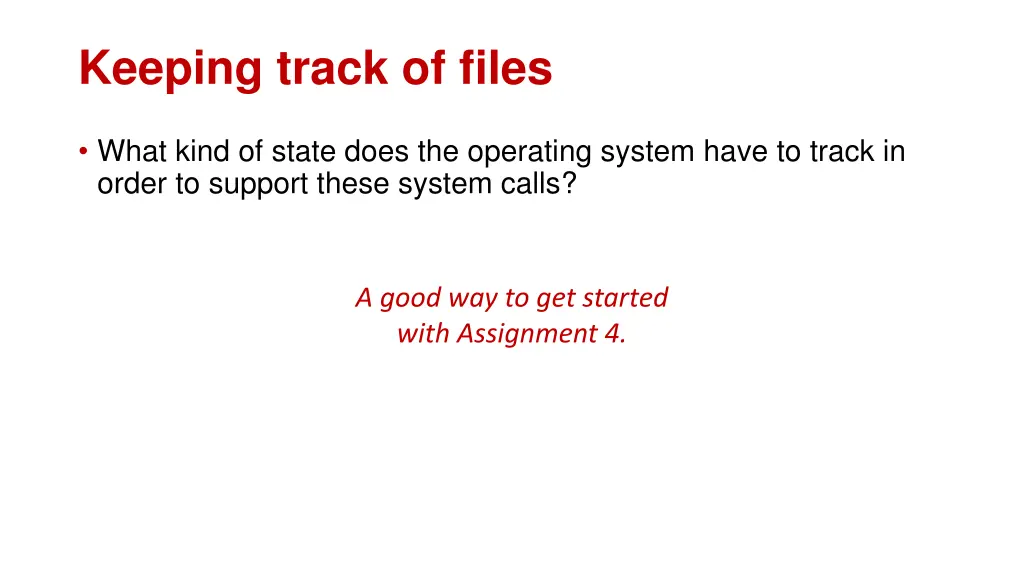 Keeping track of files

• What kind of state does the operating system have to track in order to support these system calls?

A good way to get started with Assignment 4.